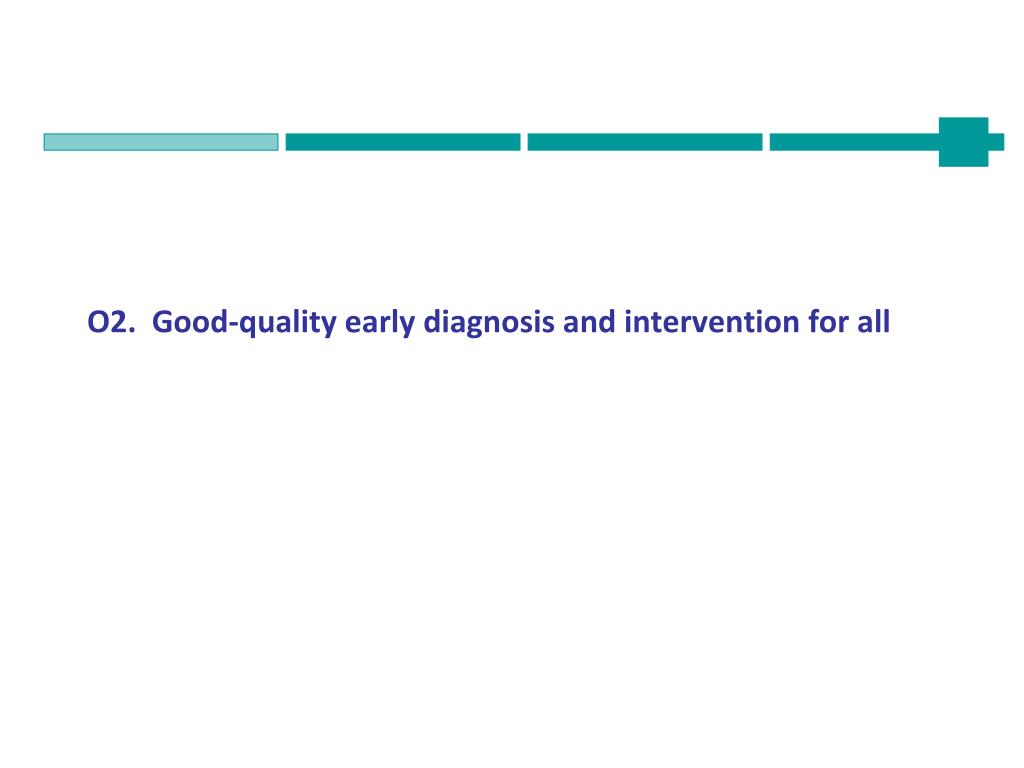 O2. Good-quality early diagnosis and intervention for all